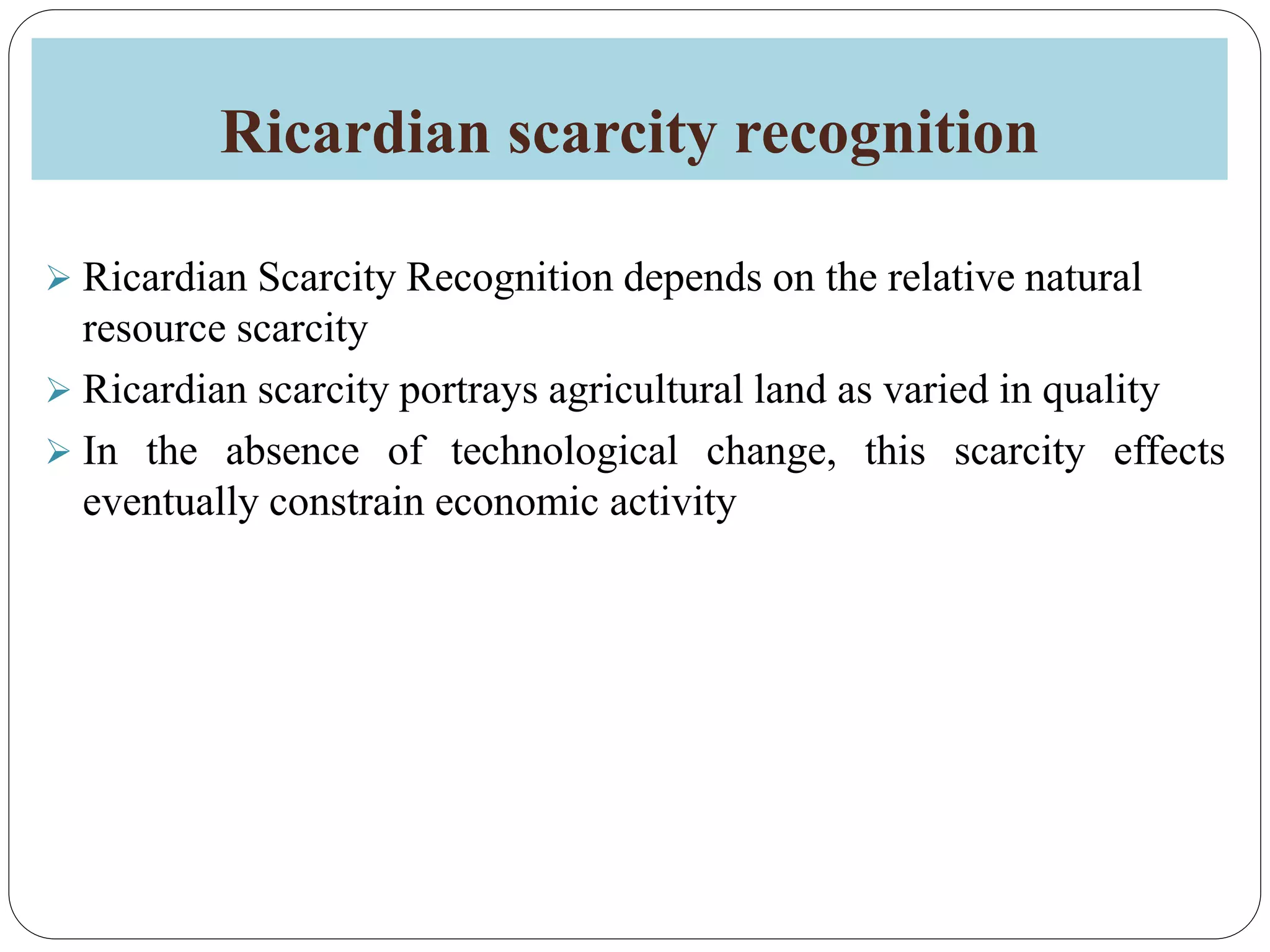 Ricardian scarcity recognition

➢ Ricardian Scarcity Recognition depends on the relative natural resource scarcity

➢ Ricardian scarcity portrays agricultural land as varied in quality

➢ In the absence of technological change, this scarcity effects eventually constrain economic activity